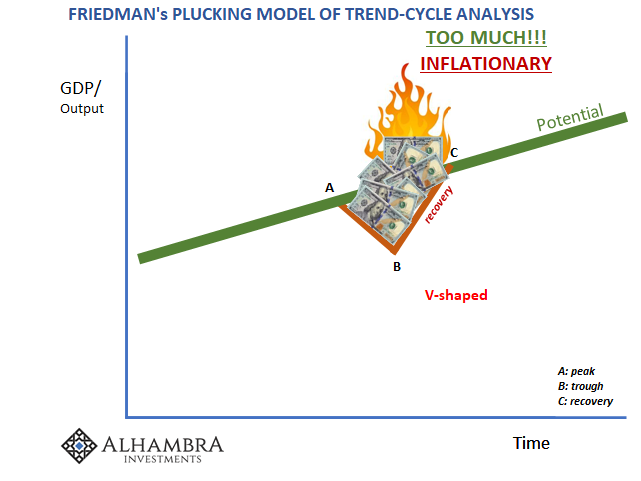 FRIEDMAN's PLUCKING MODEL OF TREND-CYCLE ANALYSIS

TOO MUCH!!!

INFLATIONARY

GDP/
Output

Potential

A

C

recovery

B

V-shaped

A: peak
B: trough
C: recovery

ALHAMBRA
INVESTMENTS

Time